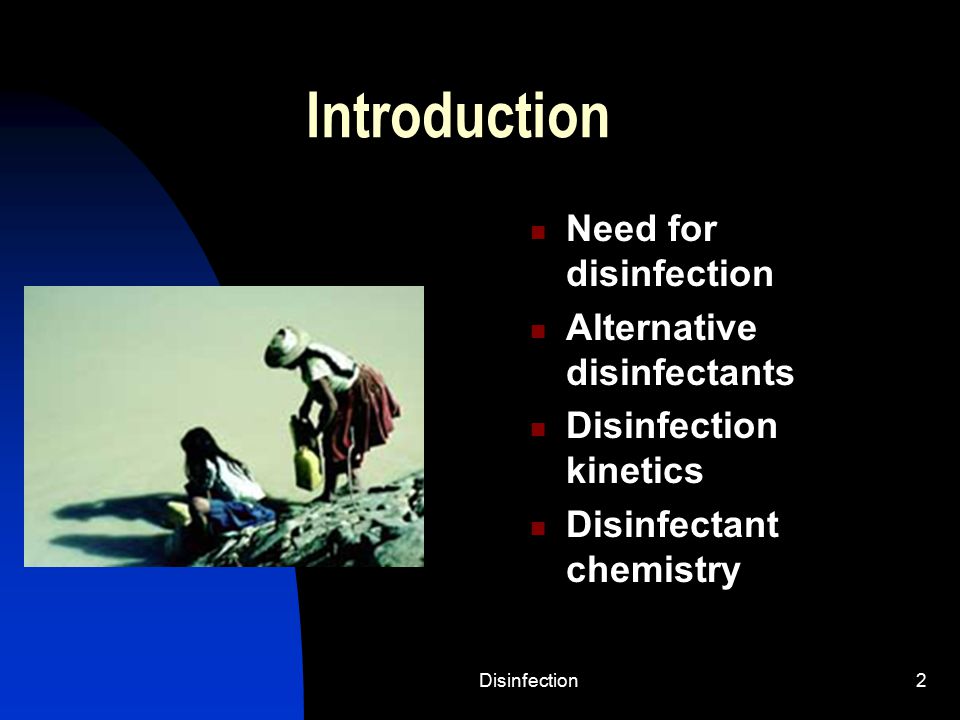 Introduction

- Need for disinfection
- Alternative disinfectants
- Disinfection kinetics
- Disinfectant chemistry

Disinfection

2